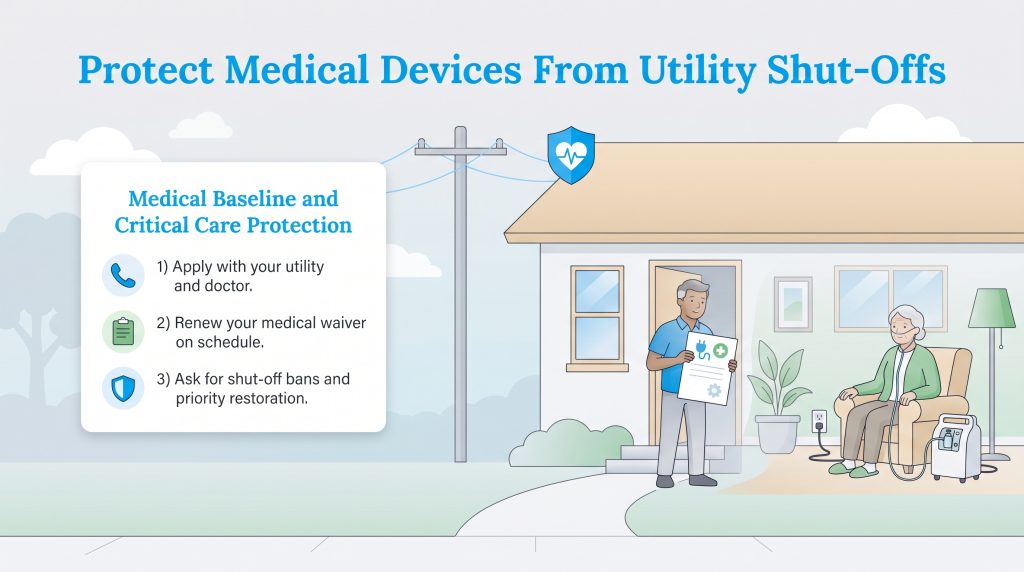 Protect Medical Devices From Utility Shut-Offs

Medical Baseline and Critical Care Protection

1) Apply with your utility and doctor.

2) Renew your medical waiver on schedule.

3) Ask for shut-off bans and priority restoration.